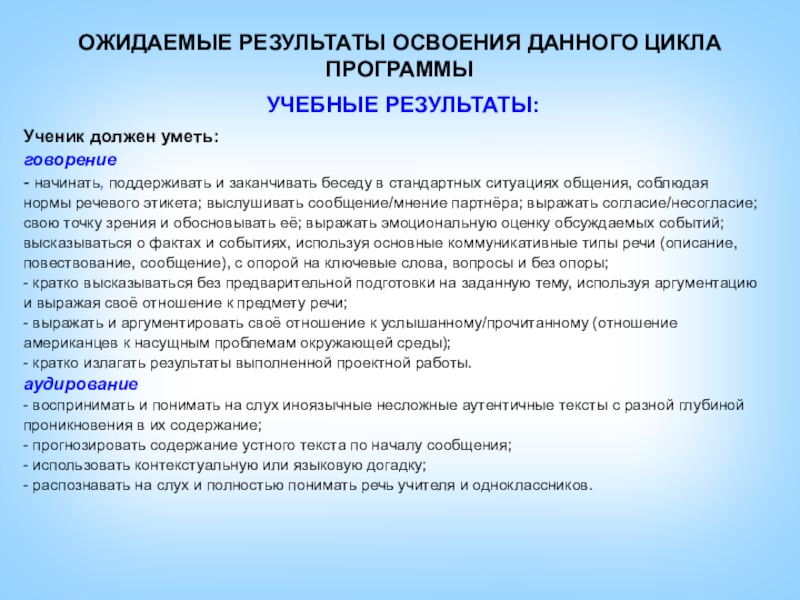 ОЖИДАЕМЫЕ РЕЗУЛЬТАТЫ ОСВОЕНИЯ ДАННОГО ЦИКЛА ПРОГРАММЫ

УЧЕБНЫЕ РЕЗУЛЬТАТЫ:

Ученик должен уметь:

говорение

- начинать, поддерживать и заканчивать беседу в стандартных ситуациях общения, соблюдая нормы речевого этикета; выслушивать сообщение/мнение партнёра; выражать согласие/несогласие; свою точку зрения и обосновывать её; выражать эмоциональную оценку обсуждаемых событий; высказываться о фактах и событиях, используя основные коммуникативные типы речи (описание, повествование, сообщение), с опорой на ключевые слова, вопросы и без опоры;
- кратко высказываться без предварительной подготовки на заданную тему, используя аргументацию и выражая своё отношение к предмету речи;
- выражать и аргументировать своё отношение к услышанному/прочитанному (отношение американцев к насущным проблемам окружающей среды);
- кратко излагать результаты выполненной проектной работы.

аудирование

- воспринимать и понимать на слух иноязычные несложные аутентичные тексты с разной глубиной проникновения в их содержание;
- прогнозировать содержание устного текста по началу сообщения;
- использовать контекстуальную или языковую догадку;
- распознавать на слух и полностью понимать речь учителя и одноклассников.